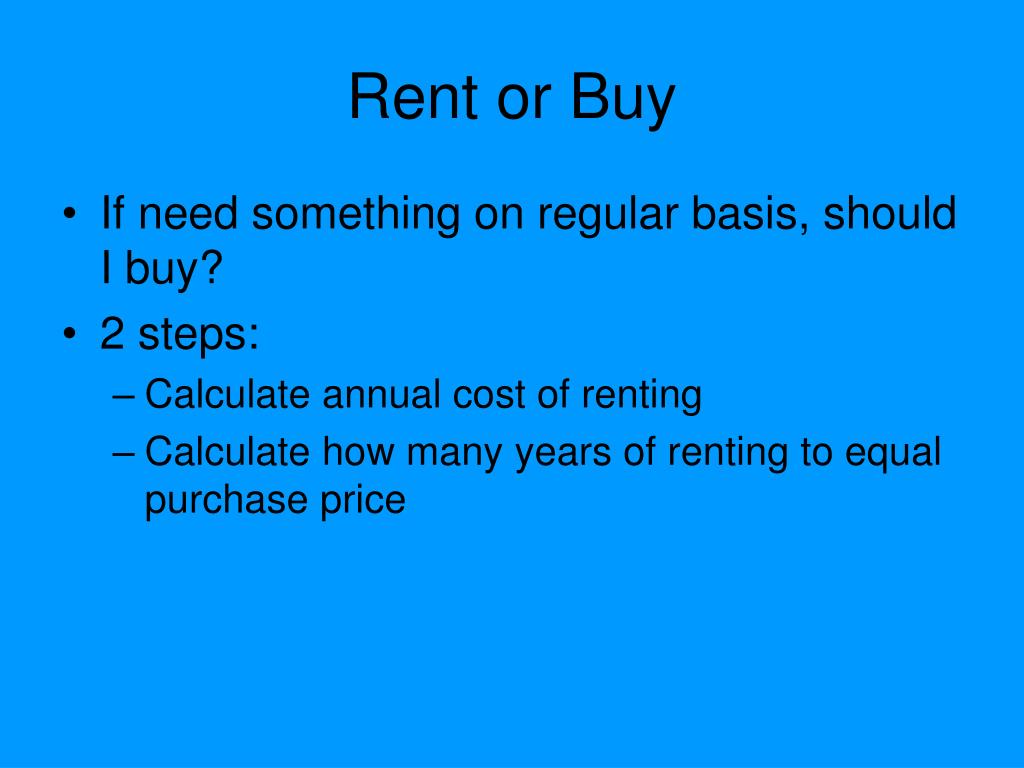 Rent or Buy

• If need something on regular basis, should I buy?
• 2 steps:
– Calculate annual cost of renting
– Calculate how many years of renting to equal purchase price